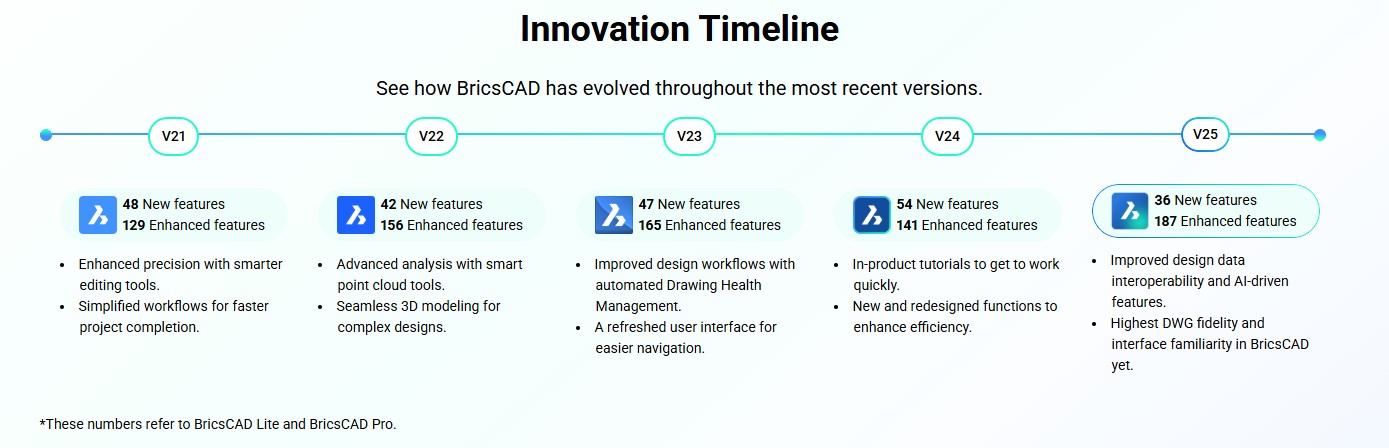 Innovation Timeline

See how BricsCAD has evolved throughout the most recent versions.

V21

48 New features
129 Enhanced features

- Enhanced precision with smarter editing tools.
- Simplified workflows for faster project completion.

V22

42 New features
156 Enhanced features

- Advanced analysis with smart point cloud tools.
- Seamless 3D modeling for complex designs.

V23

47 New features
165 Enhanced features

- Improved design workflows with automated Drawing Health Management.
- A refreshed user interface for easier navigation.

V24

54 New features
141 Enhanced features

- In-product tutorials to get to work quickly.
- New and redesigned functions to enhance efficiency.

V25

36 New features
187 Enhanced features

- Improved design data interoperability and AI-driven features.
- Highest DWG fidelity and interface familiarity in BricsCAD yet.

*These numbers refer to BricsCAD Lite and BricsCAD Pro.